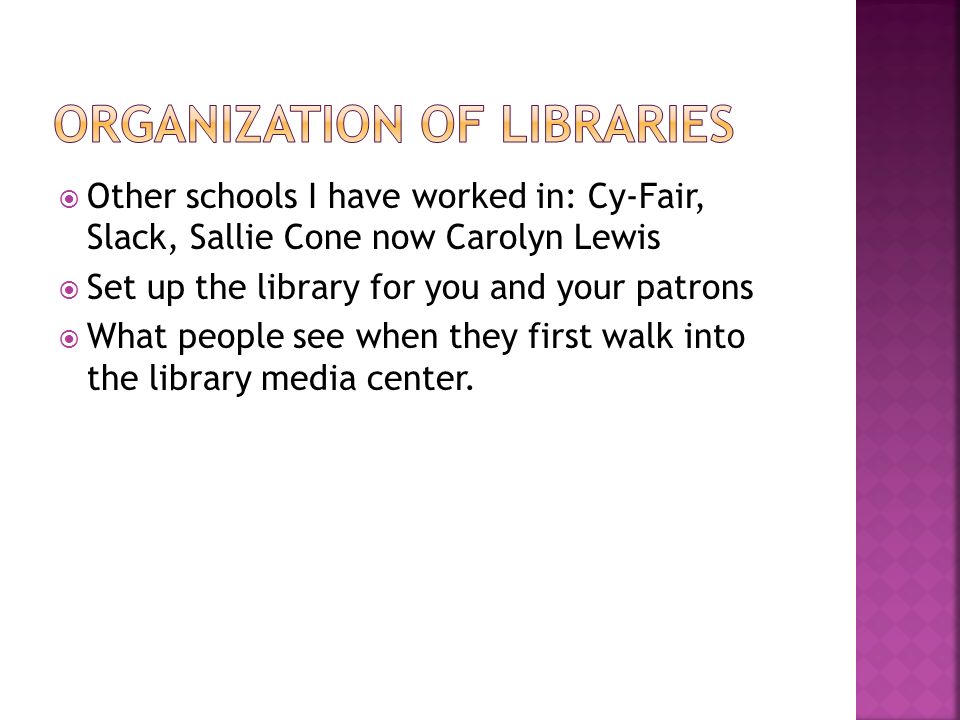 ORGANIZATION OF LIBRARIES

Other schools I have worked in: Cy-Fair, Slack, Sallie Cone now Carolyn Lewis

Set up the library for you and your patrons

What people see when they first walk into the library media center.